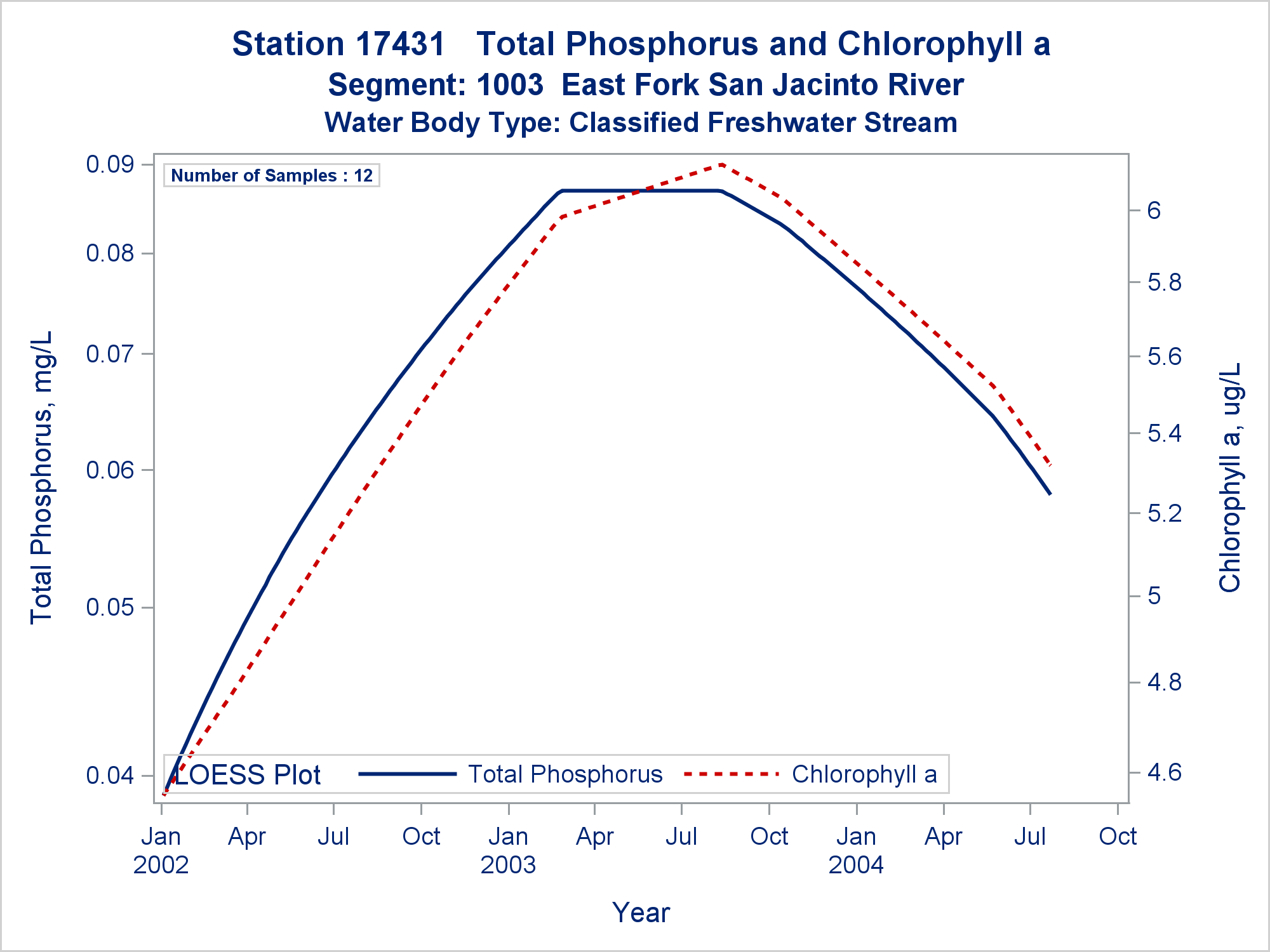 Station 17431 Total Phosphorus and Chlorophyll a
Segment: 1003 East Fork San Jacinto River
Water Body Type: Classified Freshwater Stream

Number of Samples : 12

Total Phosphorus, mg/L
0.09
0.08
0.07
0.06
0.05
0.04

Chlorophyll a, ug/L
6
5.8
5.6
5.4
5.2
5
4.8
4.6

LOESS Plot Total Phosphorus Chlorophyll a

Jan 2002
Apr
Jul
Oct
Jan 2003
Apr
Jul
Oct
Jan 2004
Apr
Jul
Oct

Year